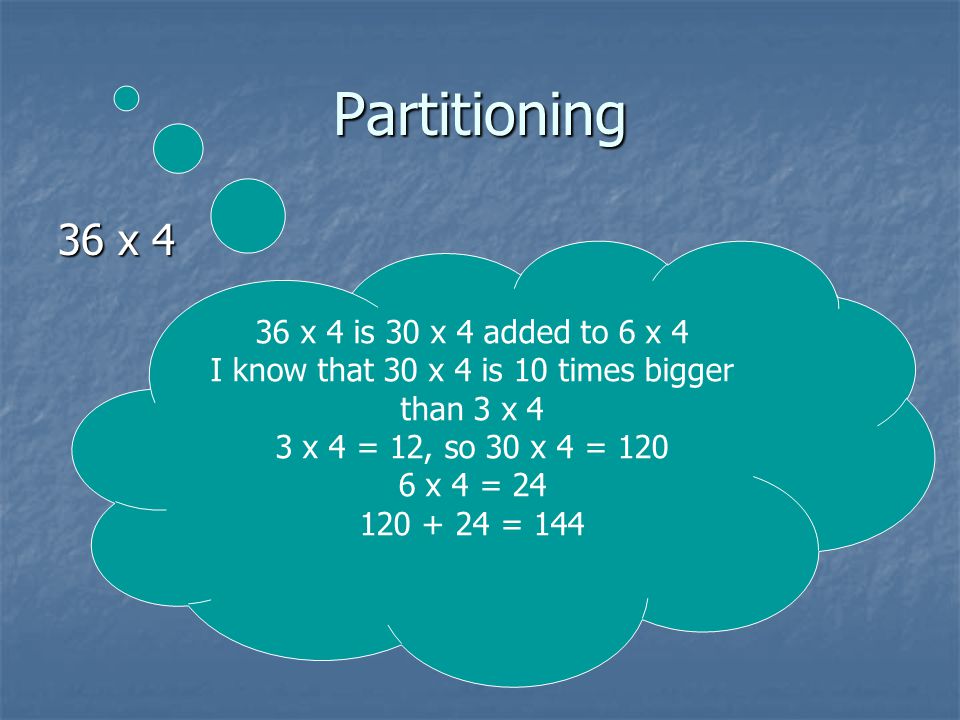 Partitioning

36 x 4

36 x 4 is 30 x 4 added to 6 x 4
I know that 30 x 4 is 10 times bigger than 3 x 4
3 x 4 = 12, so 30 x 4 = 120
6 x 4 = 24
120 + 24 = 144